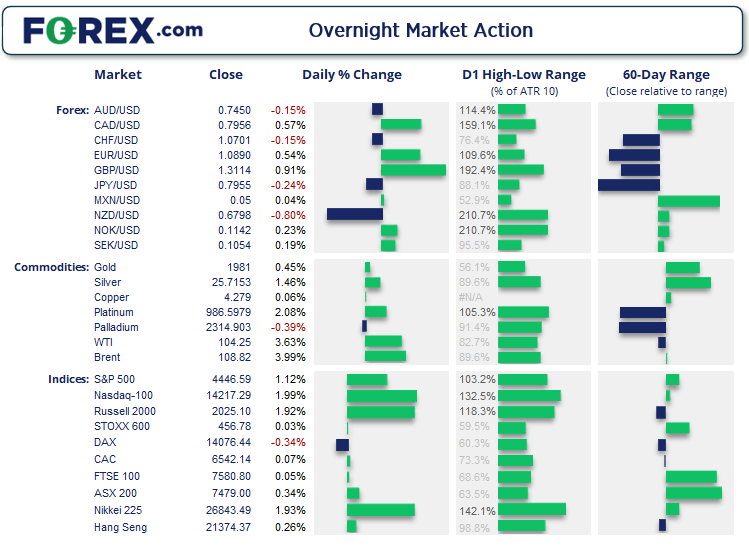 FOREX.com

Overnight Market Action

| | Market | Close | Daily % Change | D1 High-Low Range (% of ATR 10) | 60-Day Range (Close relative to range) |
|---|---|---|---|---|---|
| Forex: | AUD/USD | 0.7450 | -0.15% | 114.4% | |
| | CAD/USD | 0.7956 | 0.57% | 159.1% | |
| | CHF/USD | 1.0701 | -0.15% | 76.4% | |
| | EUR/USD | 1.0890 | 0.54% | 109.6% | |
| | GBP/USD | 1.3114 | 0.91% | 192.4% | |
| | JPY/USD | 0.7955 | -0.24% | 88.1% | |
| | MXN/USD | 0.05 | 0.04% | 52.9% | |
| | NZD/USD | 0.6798 | -0.80% | 210.7% | |
| | NOK/USD | 0.1142 | 0.23% | 210.7% | |
| | SEK/USD | 0.1054 | 0.19% | 95.5% | |
| Commodities: | Gold | 1981 | 0.45% | 56.1% | |
| | Silver | 25.7153 | 1.46% | 89.6% | |
| | Copper | 4.279 | 0.06% | #N/A | |
| | Platinum | 986.5979 | 2.08% | 105.3% | |
| | Palladium | 2314.903 | -0.39% | 91.4% | |
| | WTI | 104.25 | 3.63% | 82.7% | |
| | Brent | 108.82 | 3.99% | 89.6% | |
| Indices: | S&P 500 | 4446.59 | 1.12% | 103.2% | |
| | Nasdaq-100 | 14217.29 | 1.99% | 132.5% | |
| | Russell 2000 | 2025.10 | 1.92% | 118.3% | |
| | STOXX 600 | 456.78 | 0.03% | 59.5% | |
| | DAX | 14076.44 | -0.34% | 60.3% | |
| | CAC | 6542.14 | 0.07% | 73.3% | |
| | FTSE 100 | 7580.80 | 0.05% | 68.6% | |
| | ASX 200 | 7479.00 | 0.34% | 63.5% | |
| | Nikkei 225 | 26843.49 | 1.93% | 142.1% | |
| | Hang Seng | 21374.37 | 0.26% | 98.8% | |